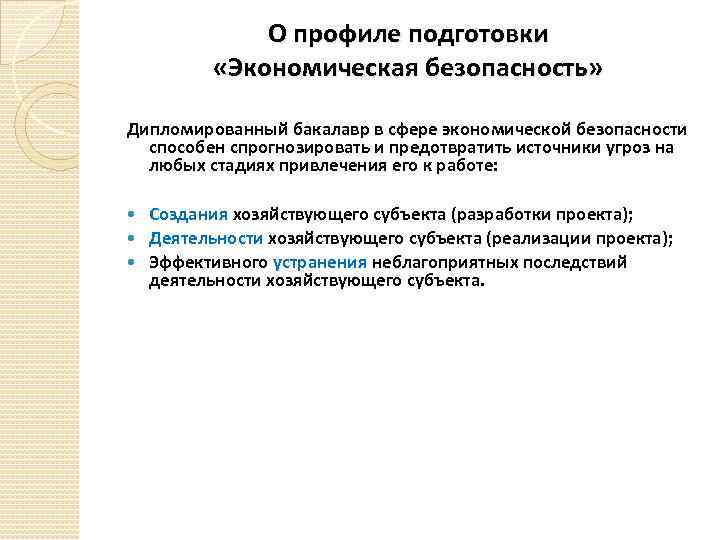 О профиле подготовки
«Экономическая безопасность»

Дипломированный бакалавр в сфере экономической безопасности способен спрогнозировать и предотвратить источники угроз на любых стадиях привлечения его к работе:

• Создания хозяйствующего субъекта (разработки проекта);
• Деятельности хозяйствующего субъекта (реализации проекта);
• Эффективного устранения неблагоприятных последствий деятельности хозяйствующего субъекта.